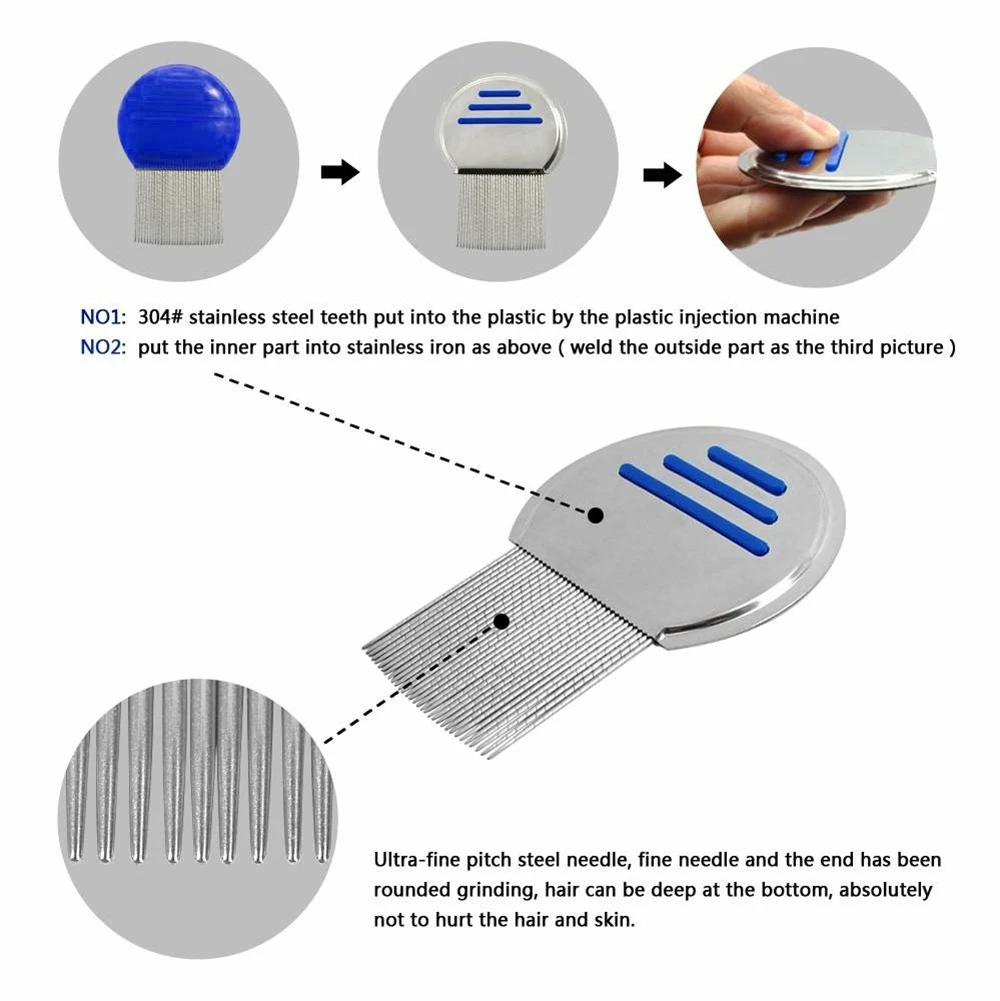 NO1: 304# stainless steel teeth put into the plastic by the plastic injection machine
NO2: put the inner part into stainless iron as above ( weld the outside part as the third picture )

Ultra-fine pitch steel needle, fine needle and the end has been rounded grinding, hair can be deep at the bottom, absolutely not to hurt the hair and skin.